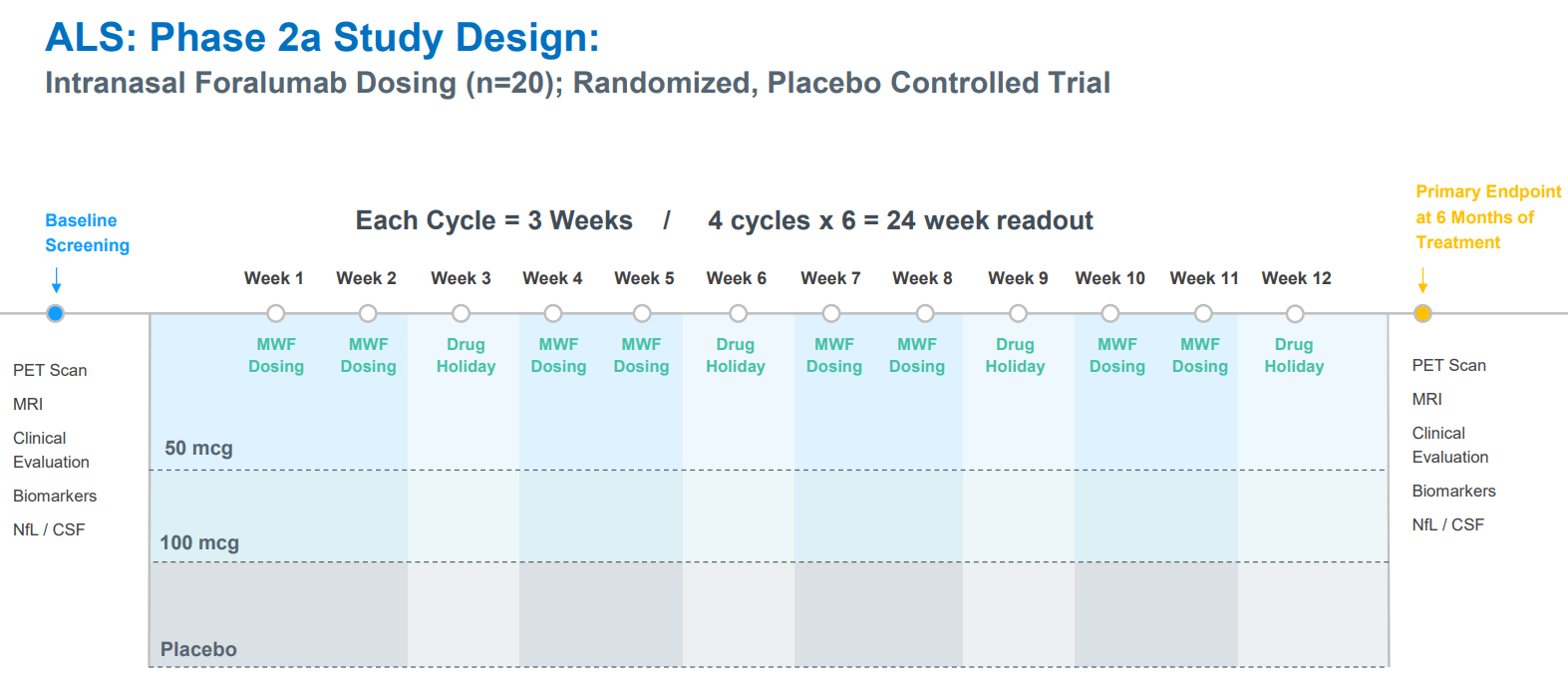 ALS: Phase 2a Study Design:
Intranasal Foralumab Dosing (n=20); Randomized, Placebo Controlled Trial

Baseline Screening

Each Cycle = 3 Weeks / 4 cycles x 6 = 24 week readout

Primary Endpoint at 6 Months of Treatment

Week 1 Week 2 Week 3 Week 4 Week 5 Week 6 Week 7 Week 8 Week 9 Week 10 Week 11 Week 12

MWF Dosing MWF Dosing Drug Holiday MWF Dosing MWF Dosing Drug Holiday MWF Dosing MWF Dosing Drug Holiday MWF Dosing MWF Dosing Drug Holiday

PET Scan
MRI
Clinical Evaluation
Biomarkers
NfL / CSF

50 mcg

100 mcg

Placebo

PET Scan
MRI
Clinical Evaluation
Biomarkers
NfL / CSF